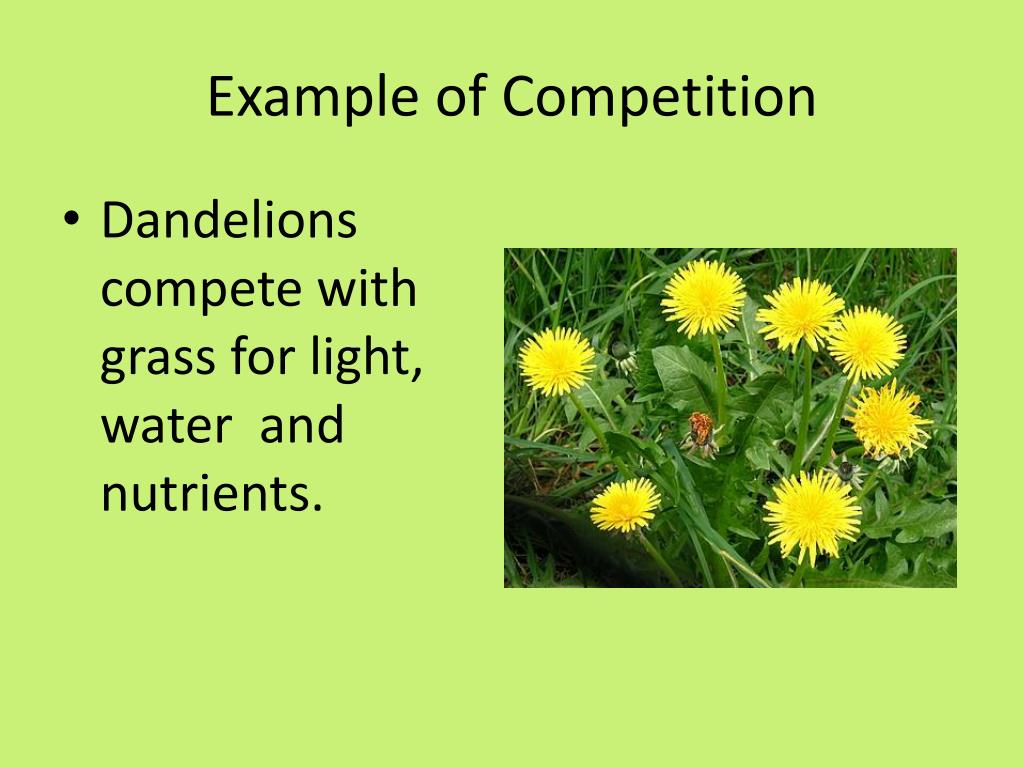 Example of Competition

• Dandelions compete with grass for light, water  and nutrients.